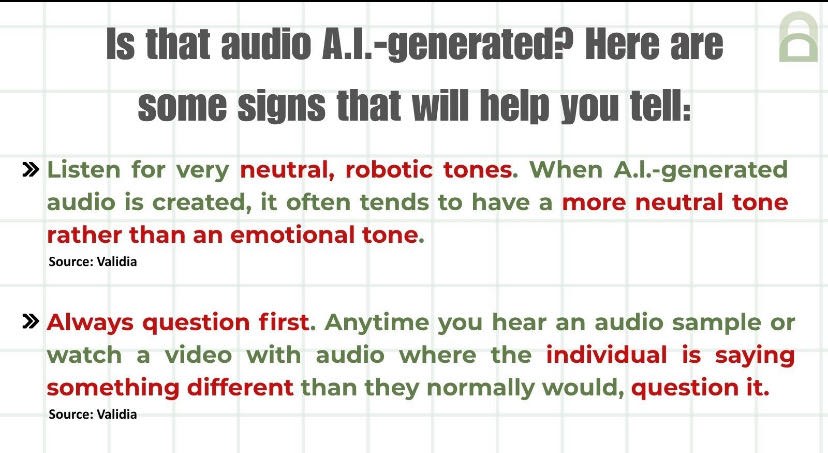 Is that audio A.I.-generated? Here are some signs that will help you tell:

» Listen for very neutral, robotic tones. When A.I.-generated audio is created, it often tends to have a more neutral tone rather than an emotional tone.
Source: Validia

» Always question first. Anytime you hear an audio sample or watch a video with audio where the individual is saying something different than they normally would, question it.
Source: Validia